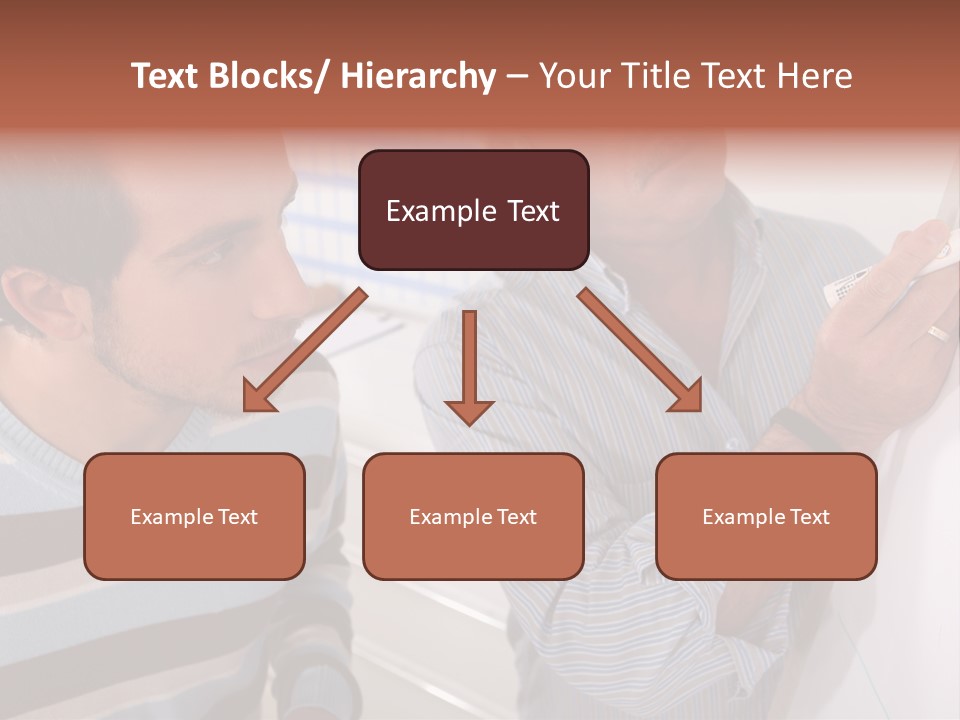 Text Blocks/ Hierarchy – Your Title Text Here

Example Text

Example Text

Example Text

Example Text